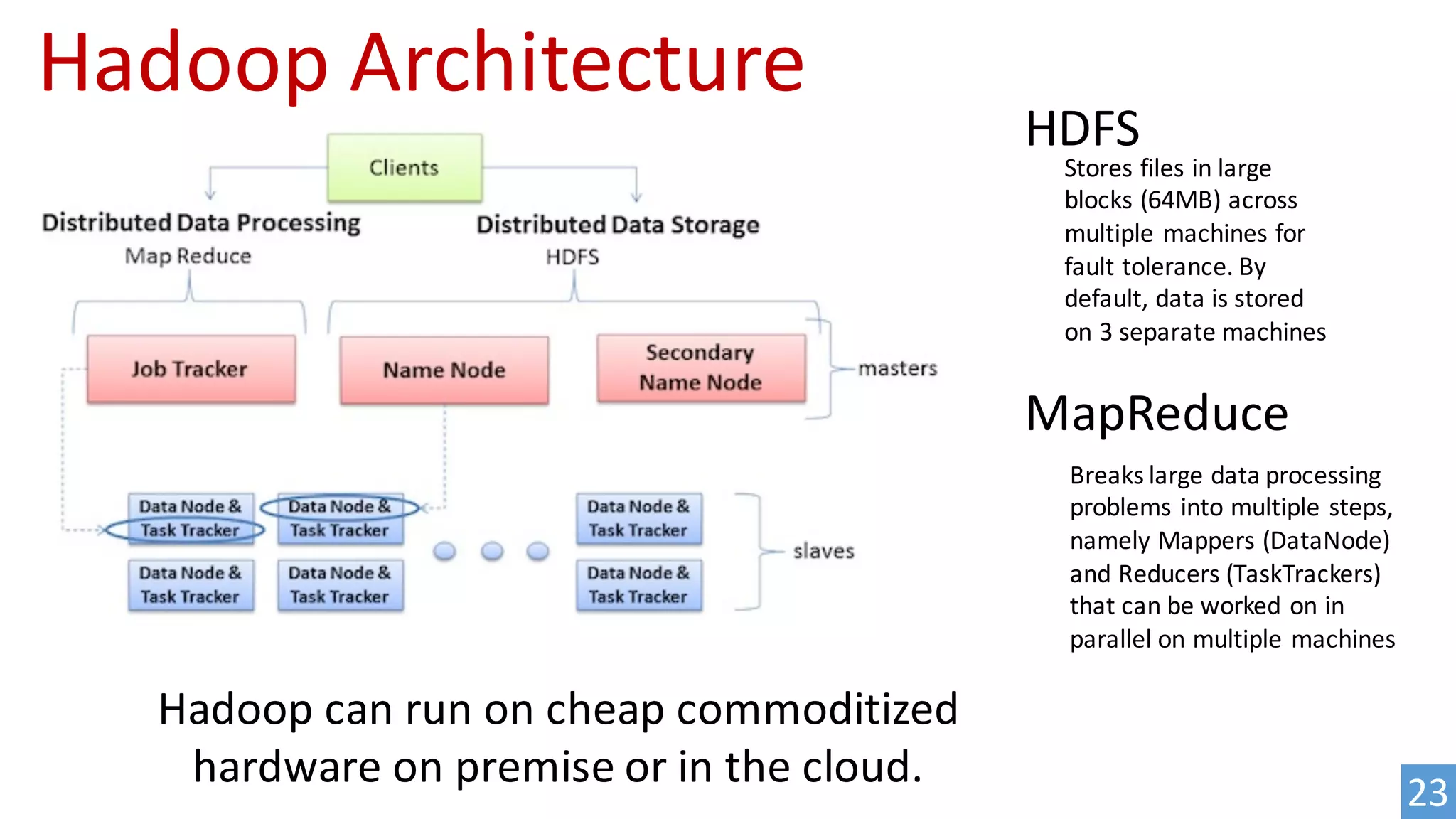 Hadoop Architecture

Clients

Distributed Data Processing
Map Reduce

Distributed Data Storage
HDFS

Job Tracker

Name Node

Secondary Name Node

masters

Data Node & Task Tracker

Data Node & Task Tracker

Data Node & Task Tracker

Data Node & Task Tracker

Data Node & Task Tracker

Data Node & Task Tracker

slaves

HDFS

Stores files in large blocks (64MB) across multiple machines for fault tolerance. By default, data is stored on 3 separate machines

MapReduce

Breaks large data processing problems into multiple steps, namely Mappers (DataNode) and Reducers (TaskTrackers) that can be worked on in parallel on multiple machines

Hadoop can run on cheap commoditized hardware on premise or in the cloud.

23